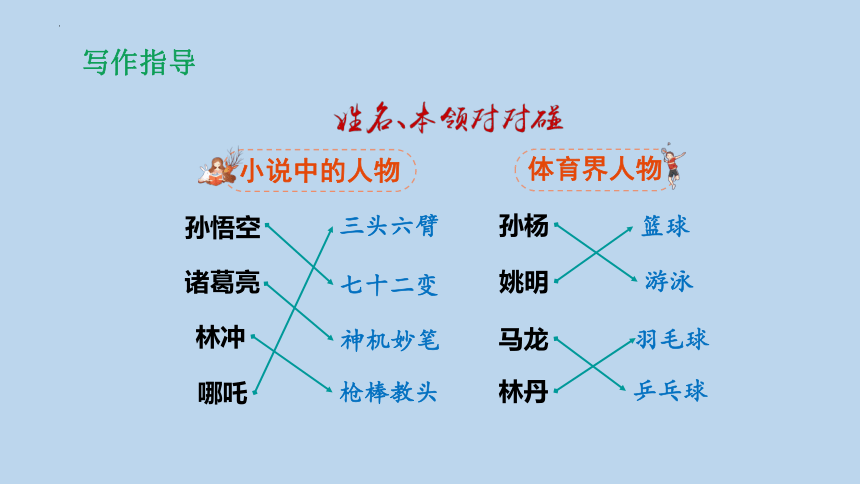 写作指导

姓名、本领对对碰

小说中的人物

孙悟空
诸葛亮
林冲
哪吒

三头六臂
七十二变
神机妙笔
枪棒教头

体育界人物

孙杨
姚明
马龙
林丹

篮球
游泳
羽毛球
乒乓球